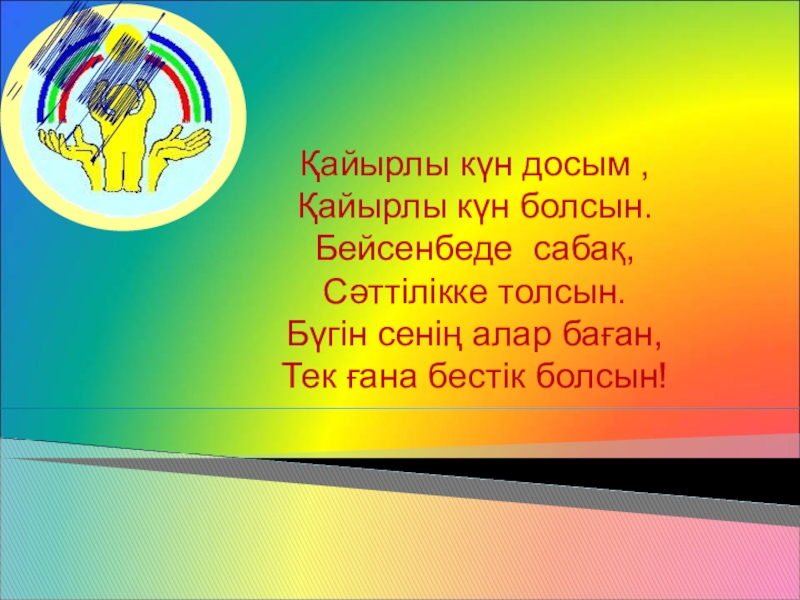 Қайырлы күн досым ,
Қайырлы күн болсын.
Бейсенбеде сабақ,
Сәттілікке толсын.
Бүгін сенің алар баған,
Тек ғана бестік болсын!